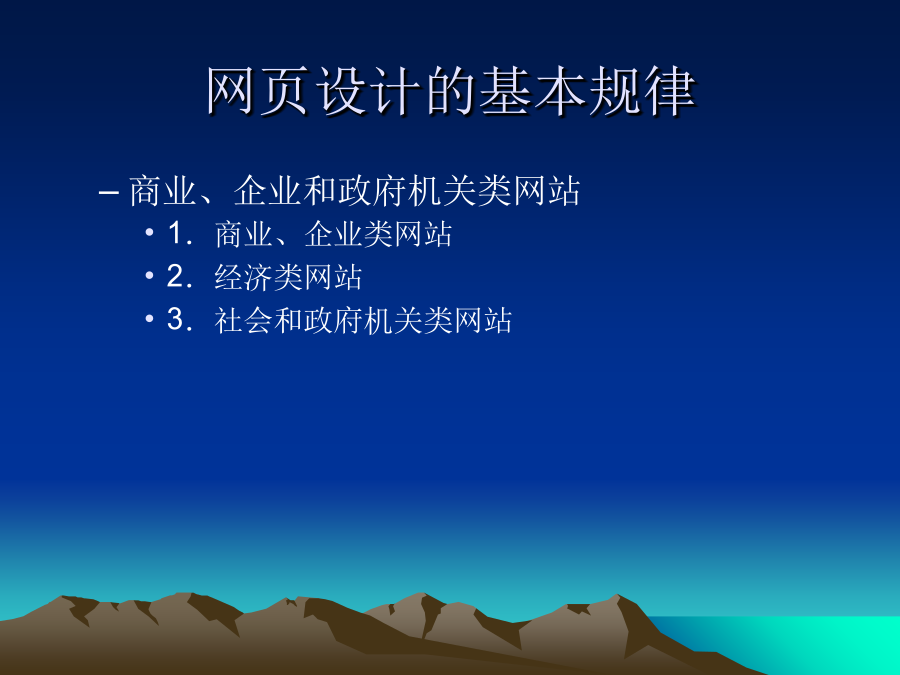 网页设计的基本规律

– 商业、企业和政府机关类网站
• 1．商业、企业类网站
• 2．经济类网站
• 3．社会和政府机关类网站